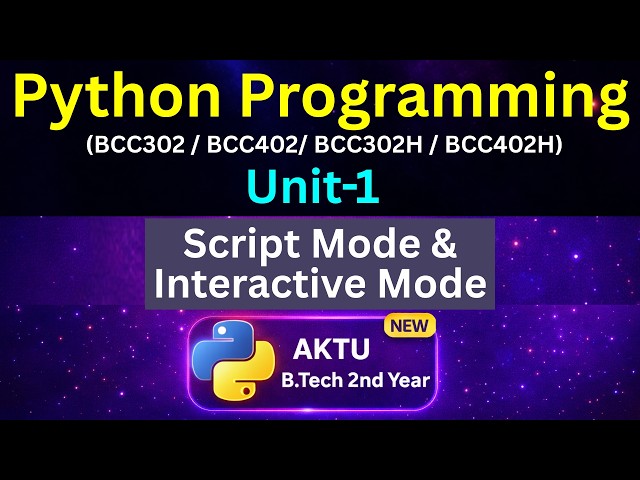 Python Programming
(BCC302 / BCC402/ BCC302H / BCC402H)
Unit-1

Script Mode & Interactive Mode

NEW
AKTU
B.Tech 2nd Year